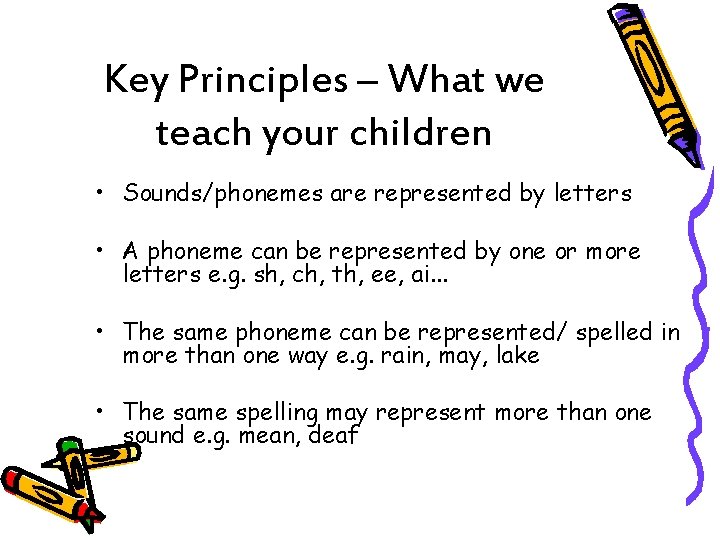 Key Principles – What we teach your children

• Sounds/phonemes are represented by letters

• A phoneme can be represented by one or more letters e.g. sh, ch, th, ee, ai...

• The same phoneme can be represented/ spelled in more than one way e.g. rain, may, lake

• The same spelling may represent more than one sound e.g. mean, deaf